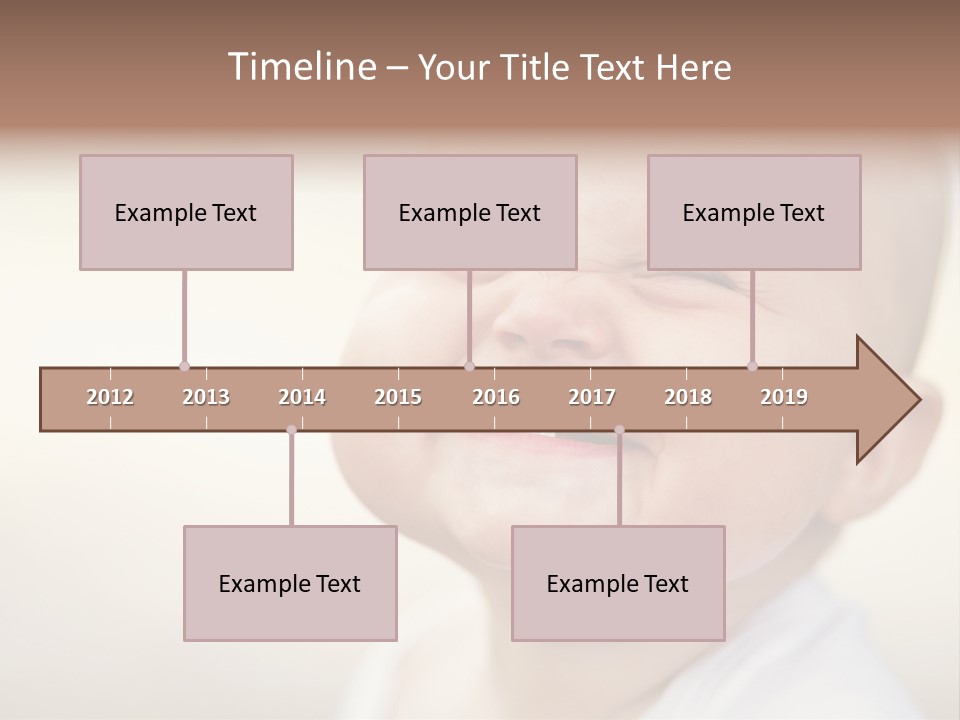 Timeline – Your Title Text Here

Example Text

Example Text

Example Text

2012 2013 2014 2015 2016 2017 2018 2019

Example Text

Example Text